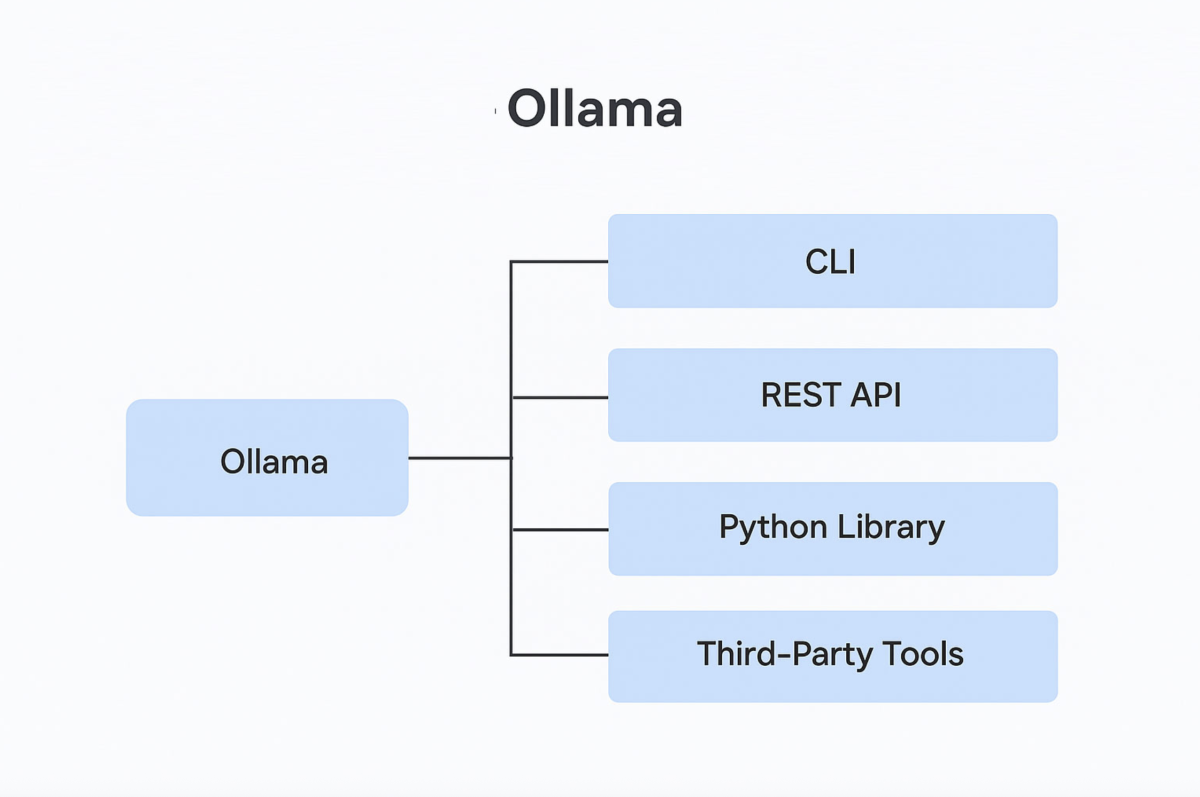 Ollama

Ollama

CLI

REST API

Python Library

Third-Party Tools